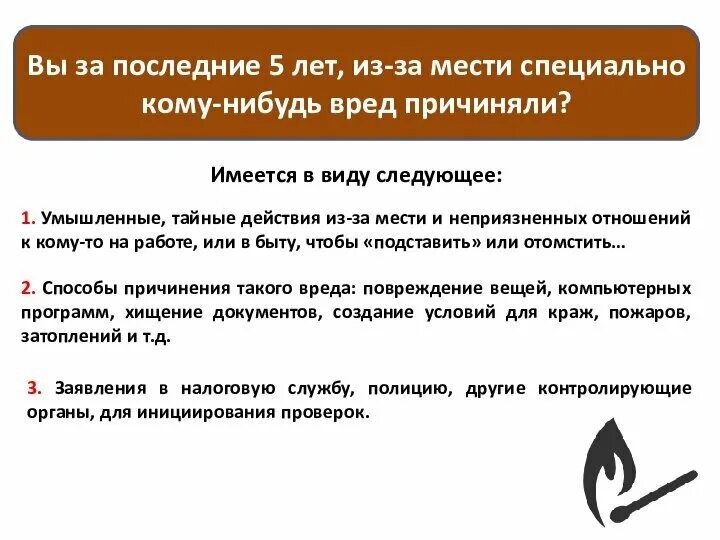 Вы за последние 5 лет, из-за мести специально кому-нибудь вред причиняли?

Имеется в виду следующее:

1. Умышленные, тайные действия из-за мести и неприязненных отношений к кому-то на работе, или в быту, чтобы «подставить» или отомстить…

2. Способы причинения такого вреда: повреждение вещей, компьютерных программ, хищение документов, создание условий для краж, пожаров, затоплений и т.д.

3. Заявления в налоговую службу, полицию, другие контролирующие органы, для инициирования проверок.